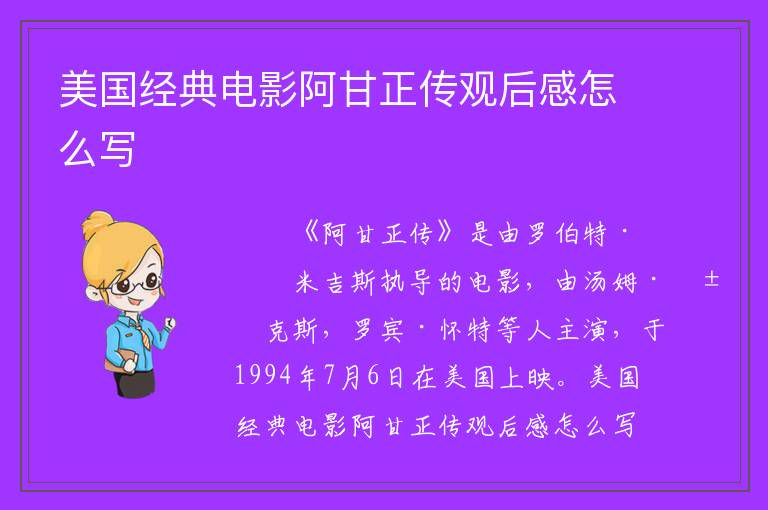 美国经典电影阿甘正传观后感怎么写

《阿甘正传》是由罗伯特·米吉斯执导的电影，由汤姆· 	±克斯，罗宾·怀特等人主演，于1994年7月6日在美国上映。美国经典电影阿甘正传观后感怎么写